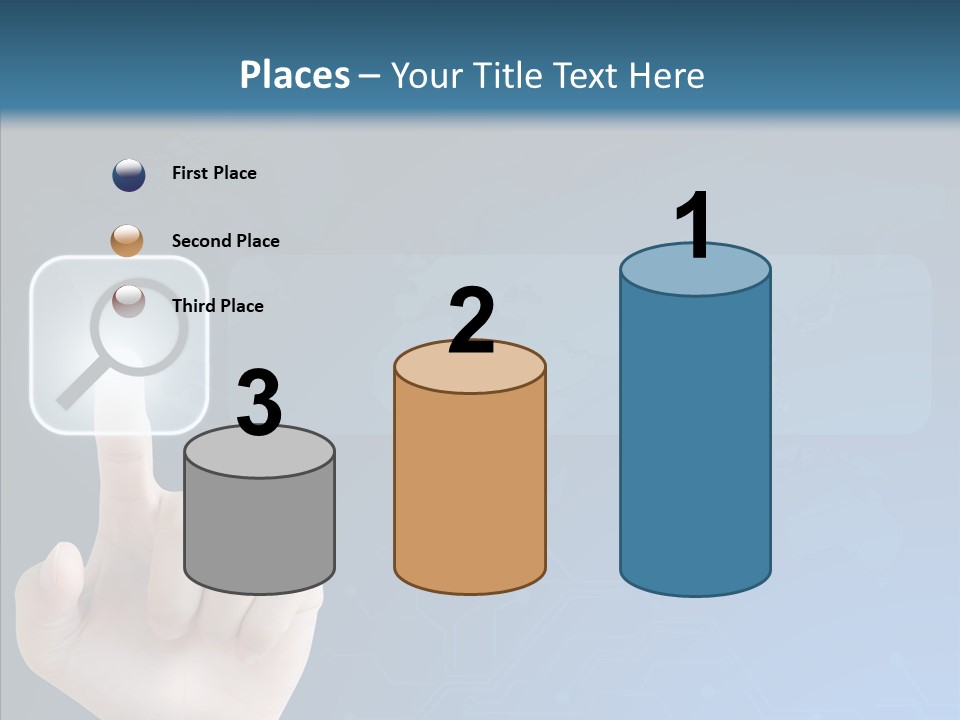 Places – Your Title Text Here

First Place

Second Place

Third Place

3

2

1